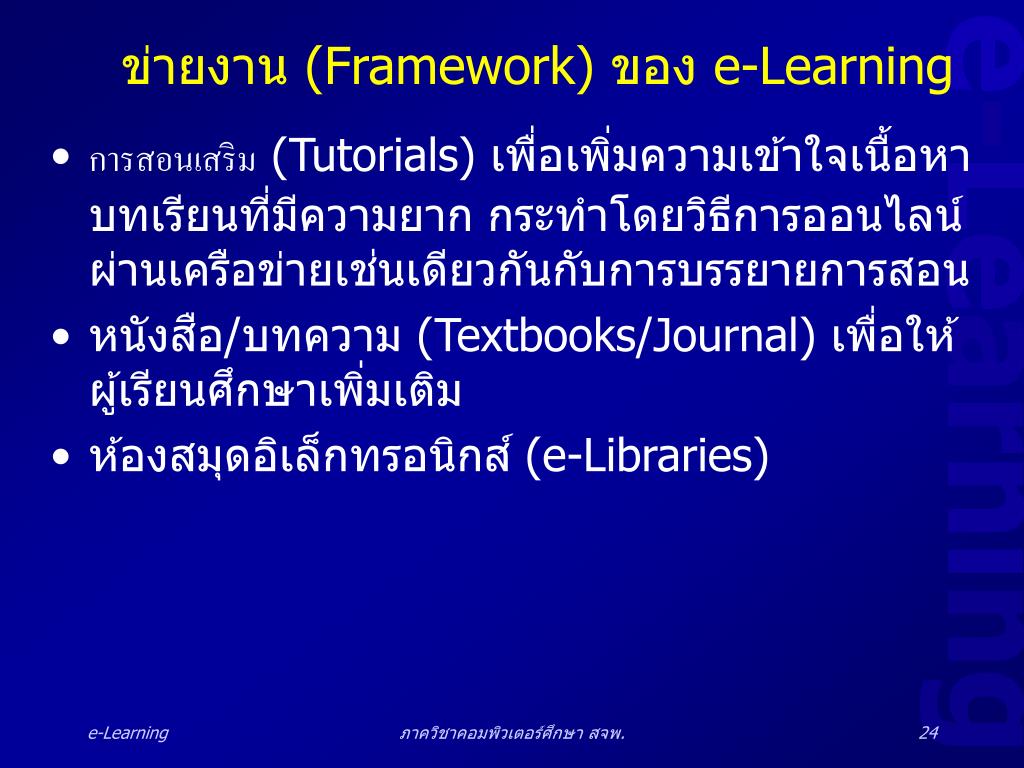 ข่ายงาน (Framework) ของ e-Learning

• การสอนเสริม (Tutorials) เพื่อเพิ่มความเข้าใจเนื้อหาบทเรียนที่มีความยาก กระทำโดยวิธีการออนไลน์ผ่านเครือข่ายเช่นเดียวกันกับการบรรยายการสอน
• หนังสือ/บทความ (Textbooks/Journal) เพื่อให้ผู้เรียนศึกษาเพิ่มเติม
• ห้องสมุดอิเล็กทรอนิกส์ (e-Libraries)

e-Learning

e-Learning ภาควิชาคอมพิวเตอร์ศึกษา สจพ. 24